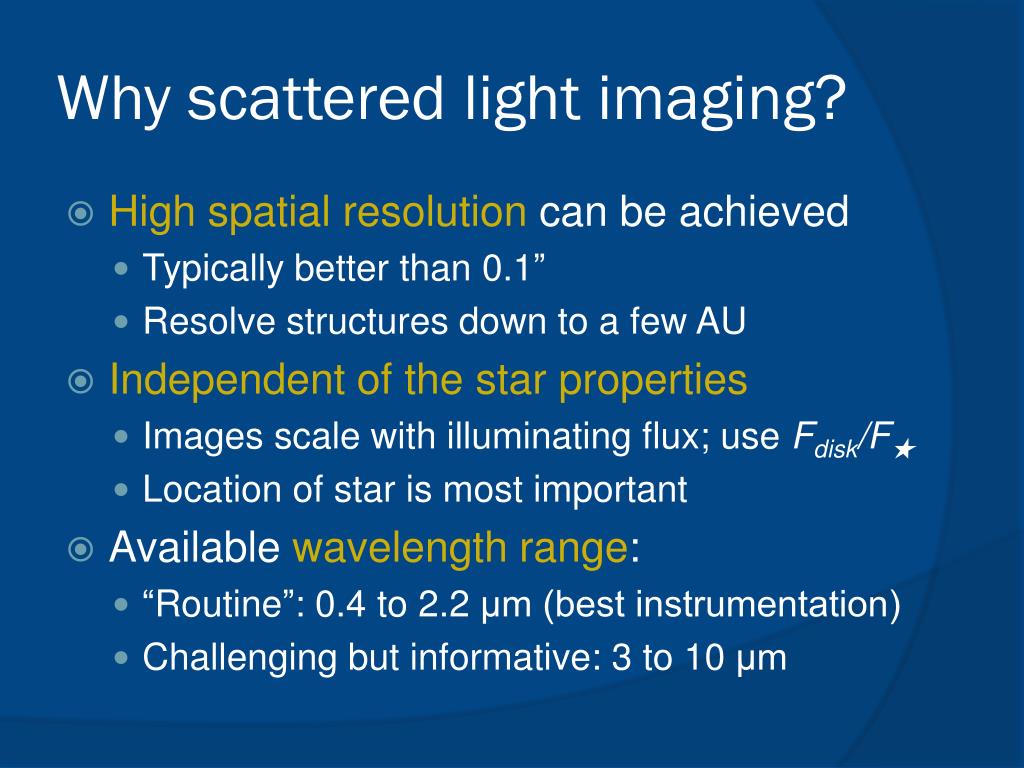 Why scattered light imaging?

High spatial resolution can be achieved

Typically better than 0.1”

Resolve structures down to a few AU

Independent of the star properties

Images scale with illuminating flux; use $F_{disk}/F_{\star}$

Location of star is most important

Available wavelength range:

“Routine”: 0.4 to 2.2 μm (best instrumentation)

Challenging but informative: 3 to 10 μm